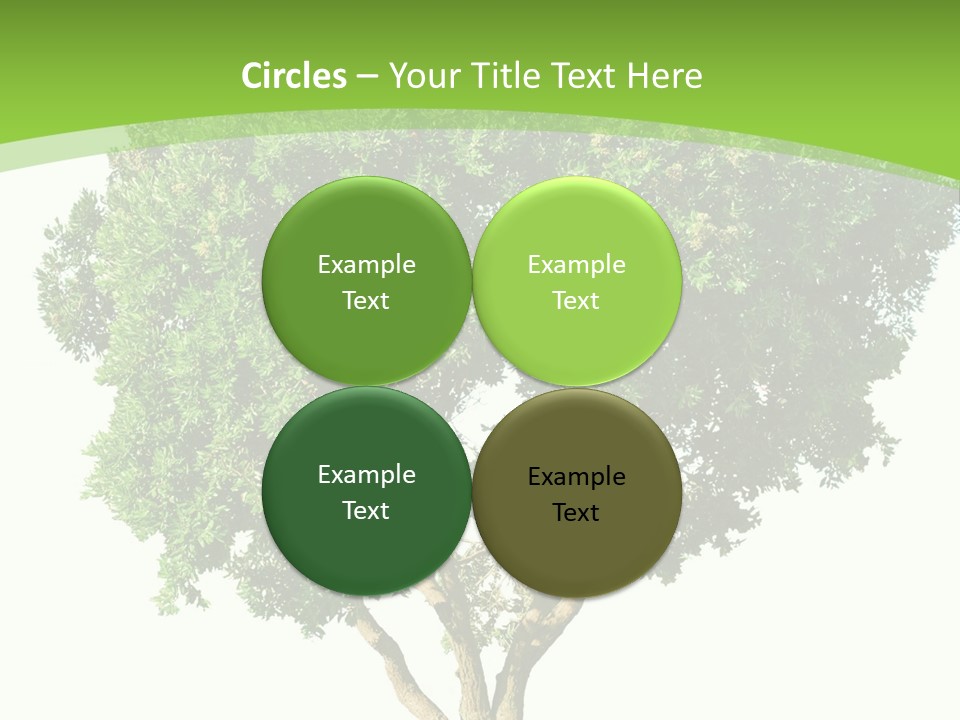 Circles – Your Title Text Here

Example Text

Example Text

Example Text

Example Text